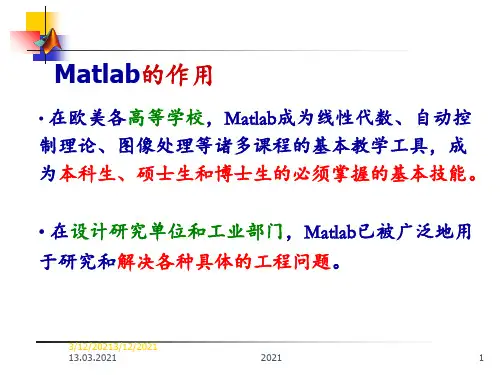 Matlab的作用

• 在欧美各高等学校，Matlab成为线性代数、自动控制理论、图像处理等诸多课程的基本教学工具，成为本科生、硕士生和博士生的必须掌握的基本技能。

• 在设计研究单位和工业部门，Matlab已被广泛地用于研究和解决各种具体的工程问题。

3/12/20213/12/2021
13.03.2021

2021

1